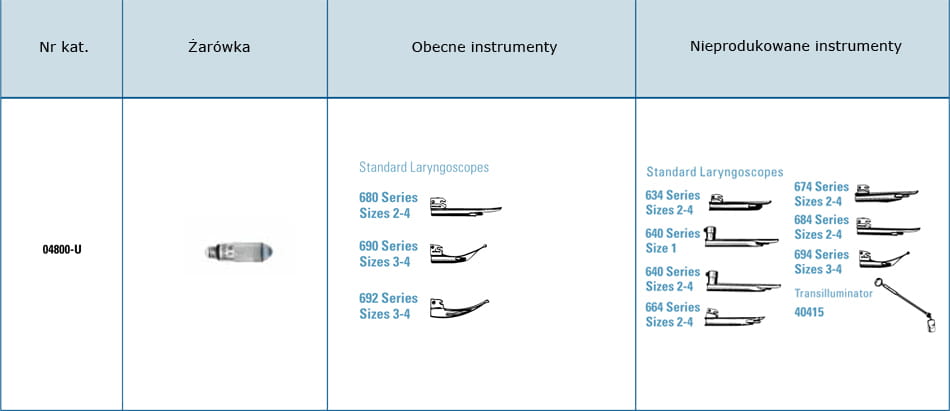 | Nr kat. | Żarówka | Obecne instrumenty | Nieprodukowane instrumenty |
|---|---|---|---|
| 04800-U | | Standard Laryngoscopes 680 Series Sizes 2-4 690 Series Sizes 3-4 692 Series Sizes 3-4 | Standard Laryngoscopes 634 Series Sizes 2-4 640 Series Size 1 640 Series Sizes 2-4 664 Series Sizes 2-4 674 Series Sizes 2-4 684 Series Sizes 2-4 694 Series Sizes 3-4 Transilluminator 40415 |